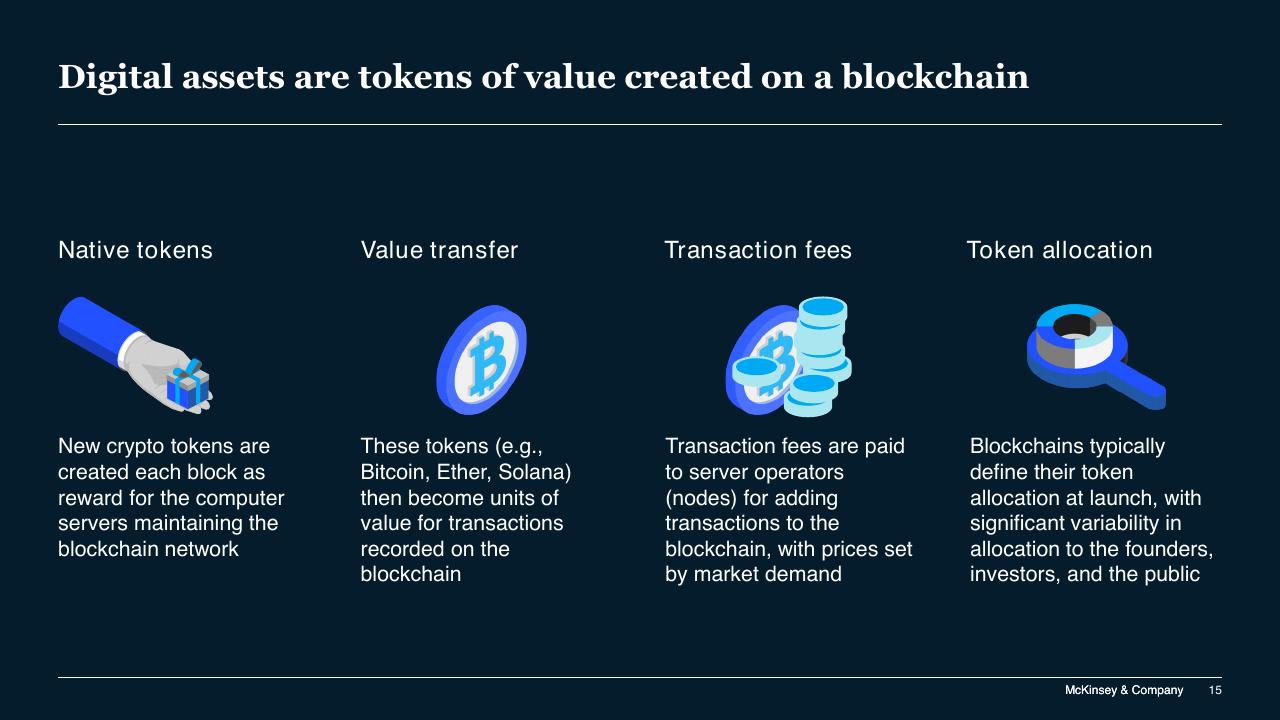 Digital assets are tokens of value created on a blockchain

Native tokens

New crypto tokens are created each block as reward for the computer servers maintaining the blockchain network

Value transfer

These tokens (e.g., Bitcoin, Ether, Solana) then become units of value for transactions recorded on the blockchain

Transaction fees

Transaction fees are paid to server operators (nodes) for adding transactions to the blockchain, with prices set by market demand

Token allocation

Blockchains typically define their token allocation at launch, with significant variability in allocation to the founders, investors, and the public

McKinsey & Company 15